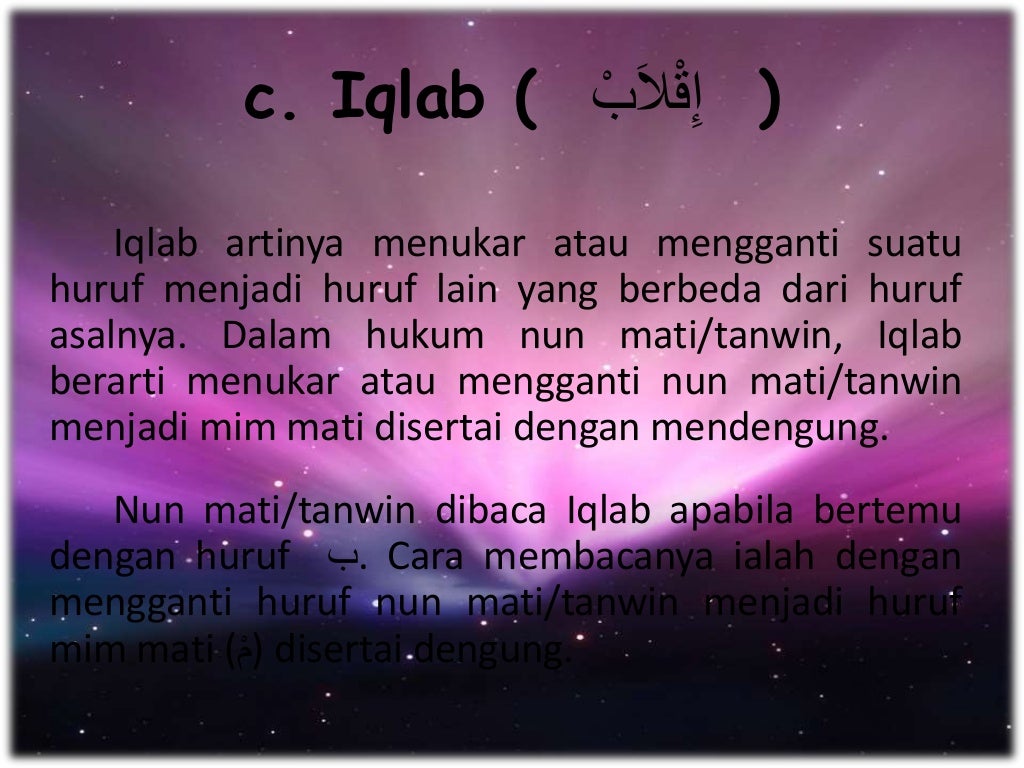 c. Iqlab ( إِقْلاَبْ )

Iqlab artinya menukar atau mengganti suatu huruf menjadi huruf lain yang berbeda dari huruf asalnya. Dalam hukum nun mati/tanwin, Iqlab berarti menukar atau mengganti nun mati/tanwin menjadi mim mati disertai dengan mendengung.

Nun mati/tanwin dibaca Iqlab apabila bertemu dengan huruf ب. Cara membacanya ialah dengan mengganti huruf nun mati/tanwin menjadi huruf mim mati (مْ) disertai dengung.